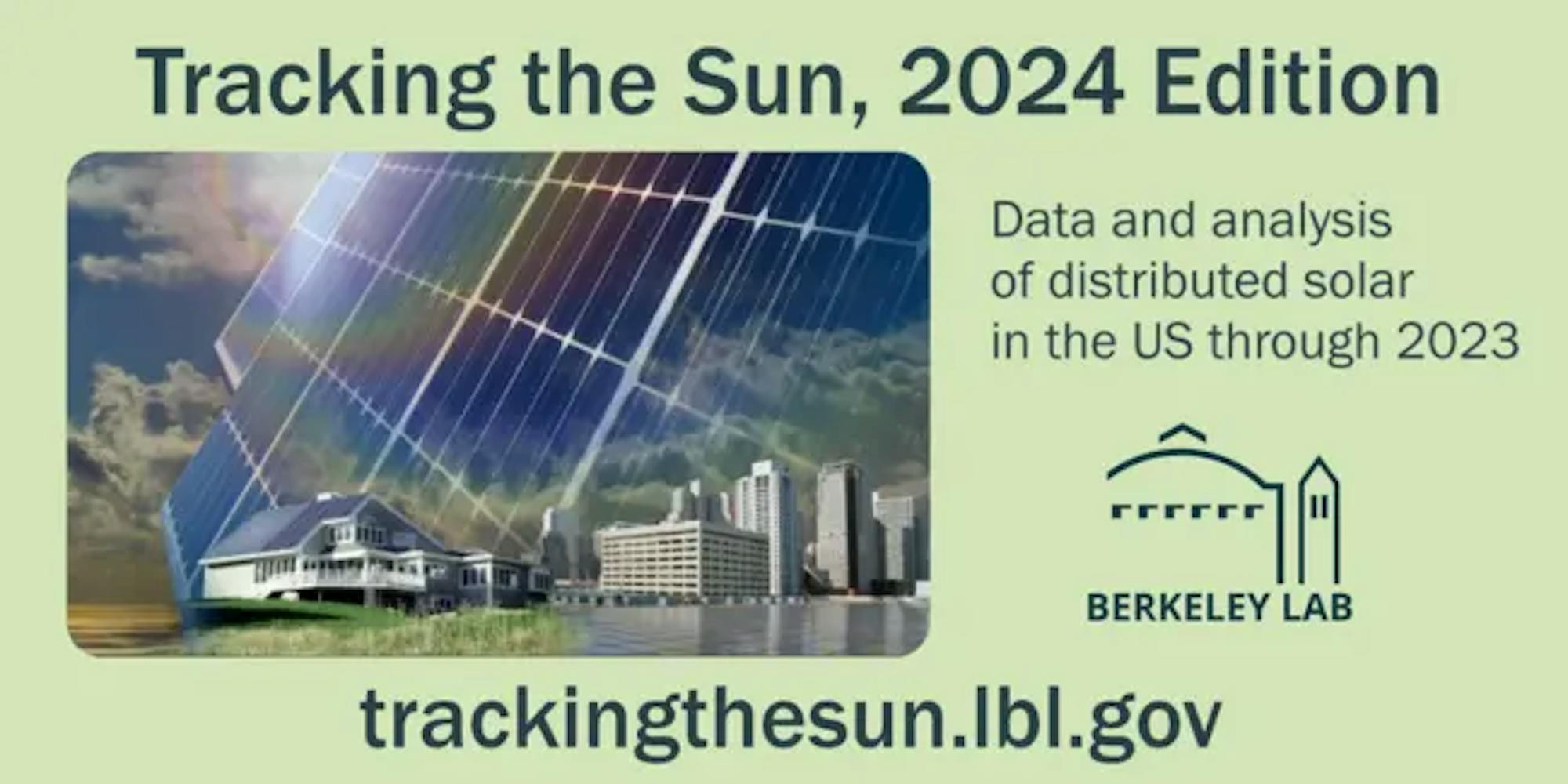 Tracking the Sun, 2024 Edition

Data and analysis of distributed solar in the US through 2023

BERKELEY LAB

trackingthesun.lbl.gov